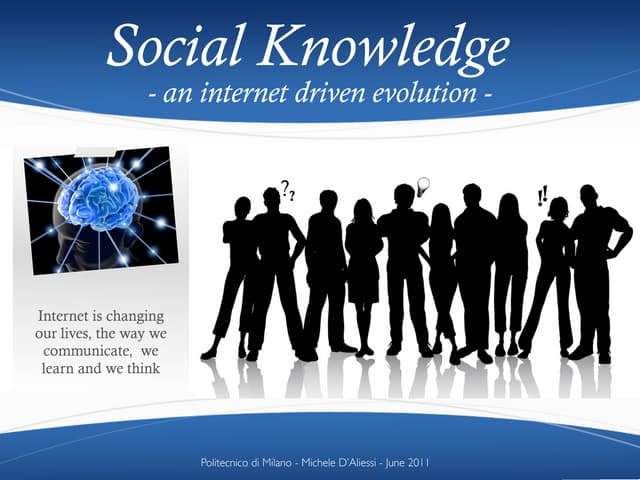 Social Knowledge
- an internet driven evolution -

??

!!

Internet is changing our lives, the way we communicate, we learn and we think

Politecnico di Milano - Michele D'Aliessi - June 2011